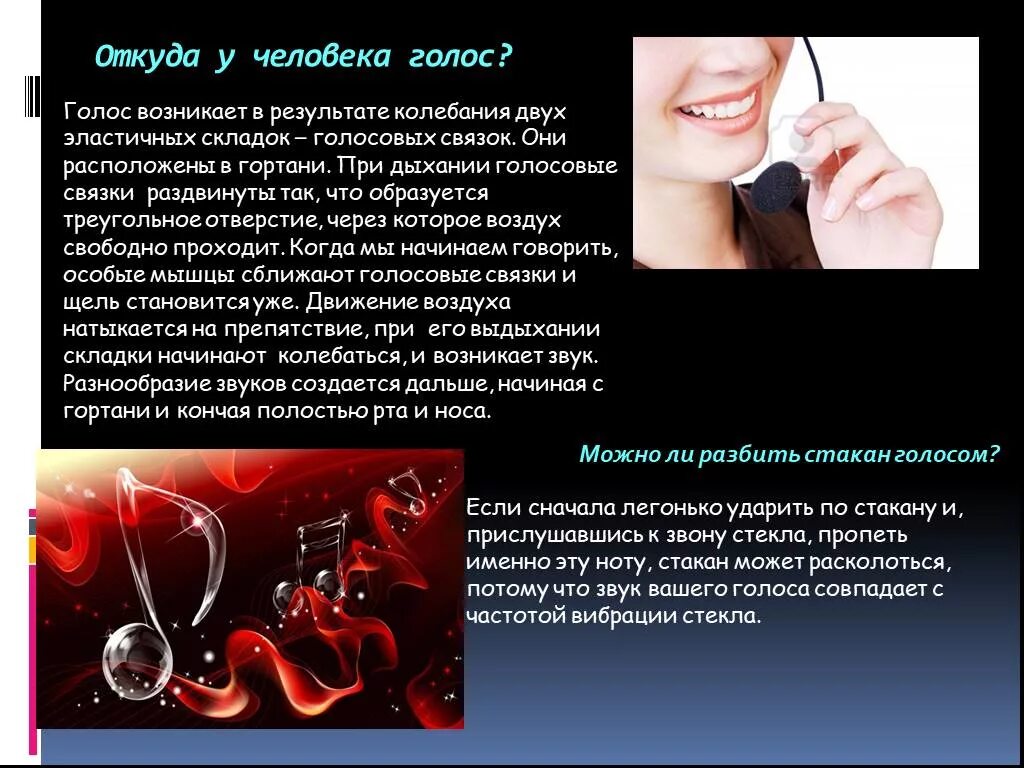 Откуда у человека голос?

Голос возникает в результате колебания двух эластичных складок – голосовых связок. Они расположены в гортани. При дыхании голосовые связки раздвинуты так, что образуется треугольное отверстие, через которое воздух свободно проходит. Когда мы начинаем говорить, особые мышцы сближают голосовые связки и щель становится уже. Движение воздуха натыкается на препятствие, при его выдыхании складки начинают колебаться, и возникает звук. Разнообразие звуков создается дальше, начиная с гортани и кончая полостью рта и носа.

Можно ли разбить стакан голосом?

Если сначала легонько ударить по стакану и, прислушавшись к звону стекла, пропеть именно эту ноту, стакан может расколоться, потому что звук вашего голоса совпадает с частотой вибрации стекла.